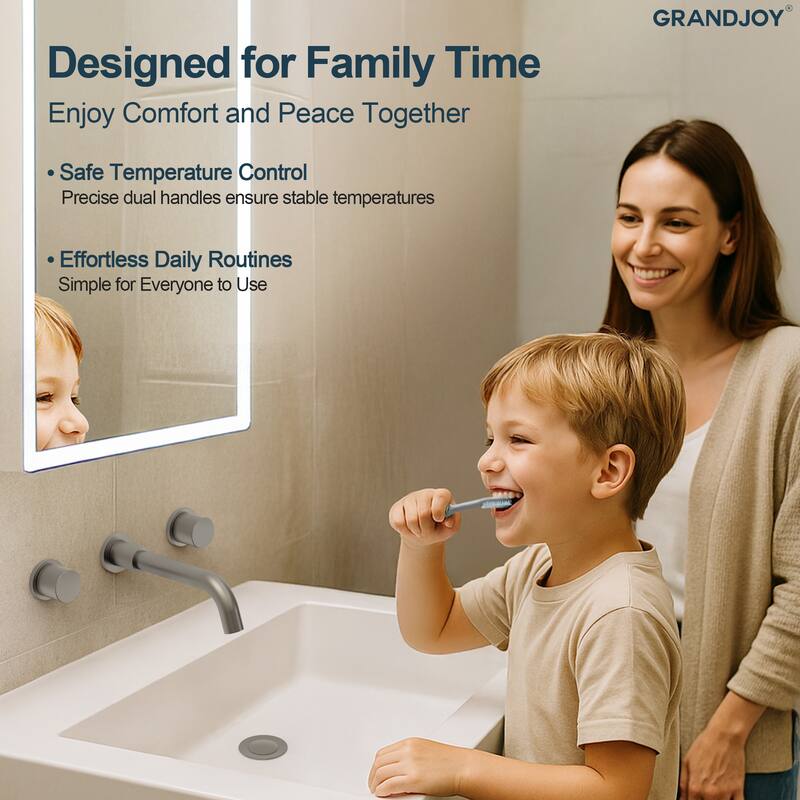 GRANDJOY®

Designed for Family Time

Enjoy Comfort and Peace Together

• Safe Temperature Control
Precise dual handles ensure stable temperatures

• Effortless Daily Routines
Simple for Everyone to Use